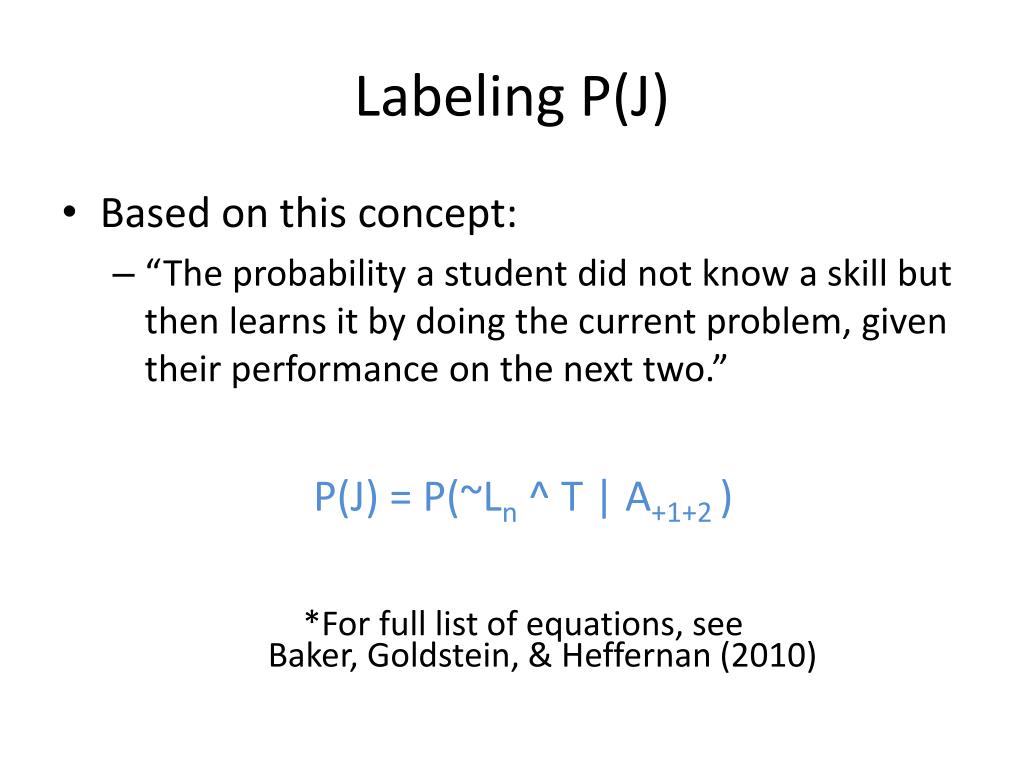 Labeling P(J)

• Based on this concept:
– “The probability a student did not know a skill but then learns it by doing the current problem, given their performance on the next two.”

$P(J) = P(\sim L_n \wedge T \mid A_{+1+2})$

*For full list of equations, see Baker, Goldstein, & Heffernan (2010)